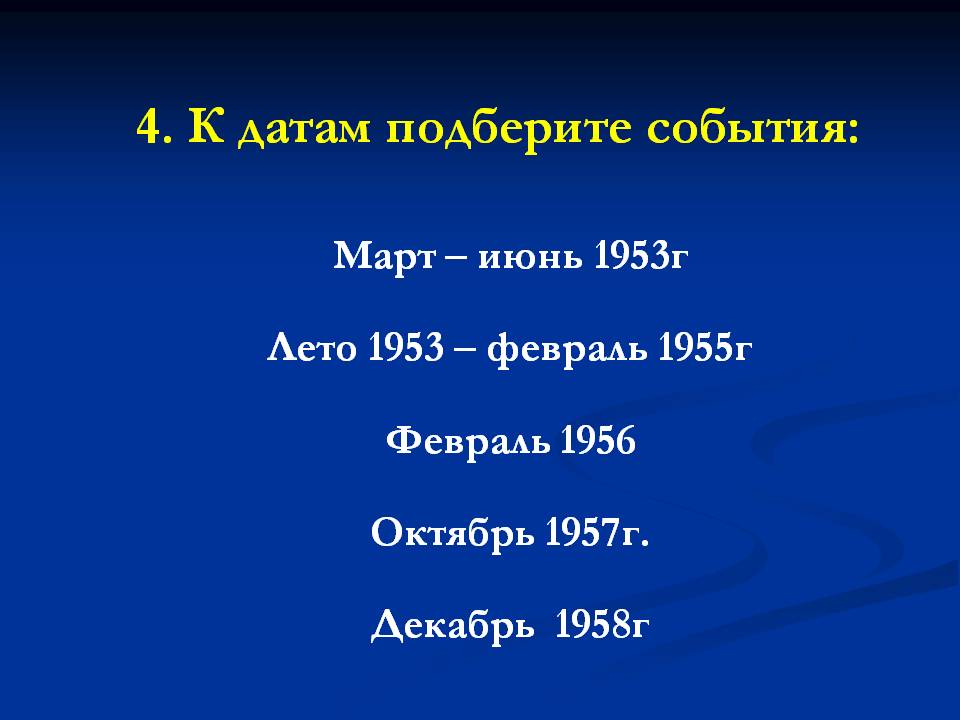 4. К датам подберите события:

Март – июнь 1953г

Лето 1953 – февраль 1955г

Февраль 1956

Октябрь 1957г.

Декабрь 1958г